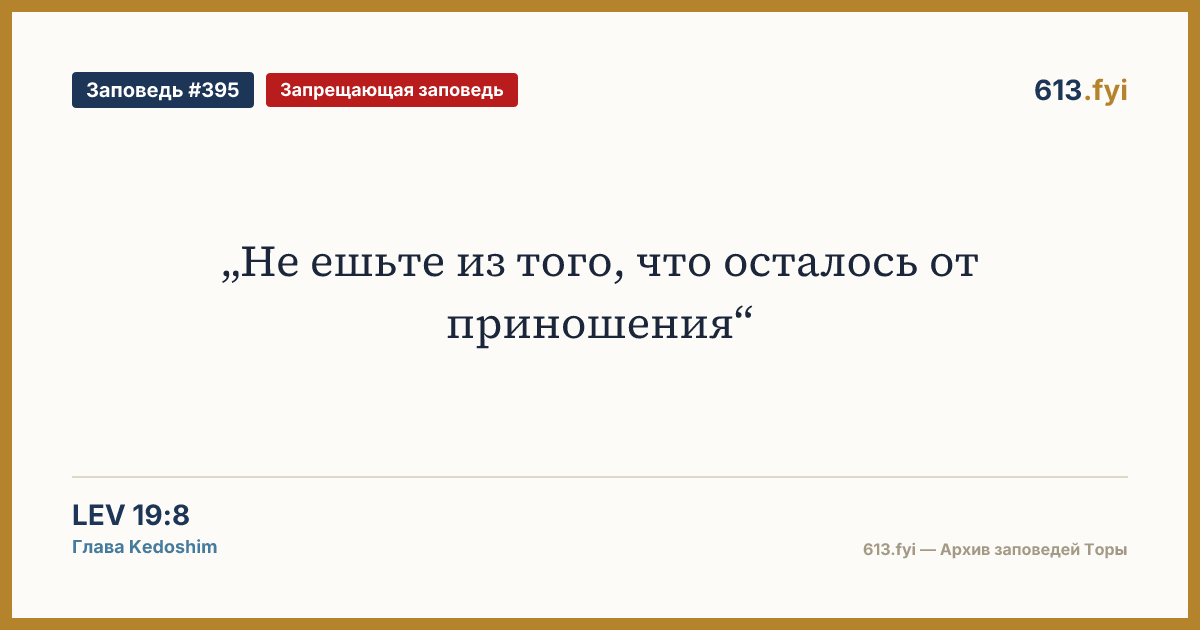 Заповедь #395

Запрещающая заповедь

613.fyi

„Не ешьте из того, что осталось от приношения“

LEV 19:8

Глава Kedoshim

613.fyi — Архив заповедей Торы